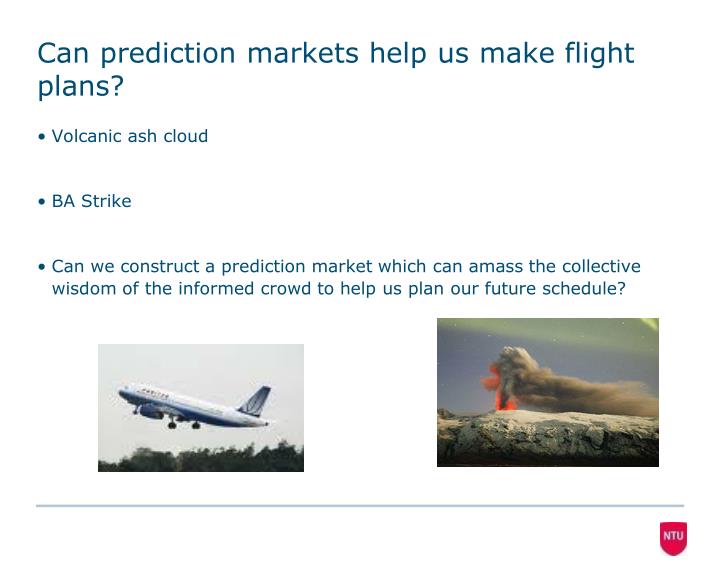 Can prediction markets help us make flight plans?

• Volcanic ash cloud

• BA Strike

• Can we construct a prediction market which can amass the collective wisdom of the informed crowd to help us plan our future schedule?

UNITED

NTU